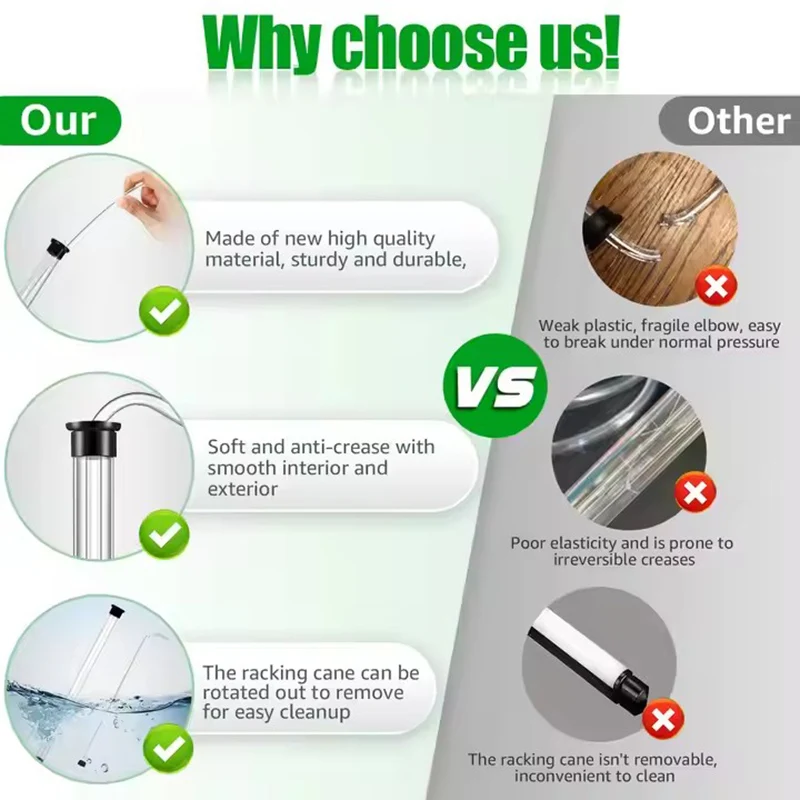 Why choose us!

Our

Made of new high quality material, sturdy and durable,

Soft and anti-crease with smooth interior and exterior

The racking cane can be rotated out to remove for easy cleanup

VS

Other

Weak plastic, fragile elbow, easy to break under normal pressure

Poor elasticity and is prone to irreversible creases

The racking cane isn't removable, inconvenient to clean